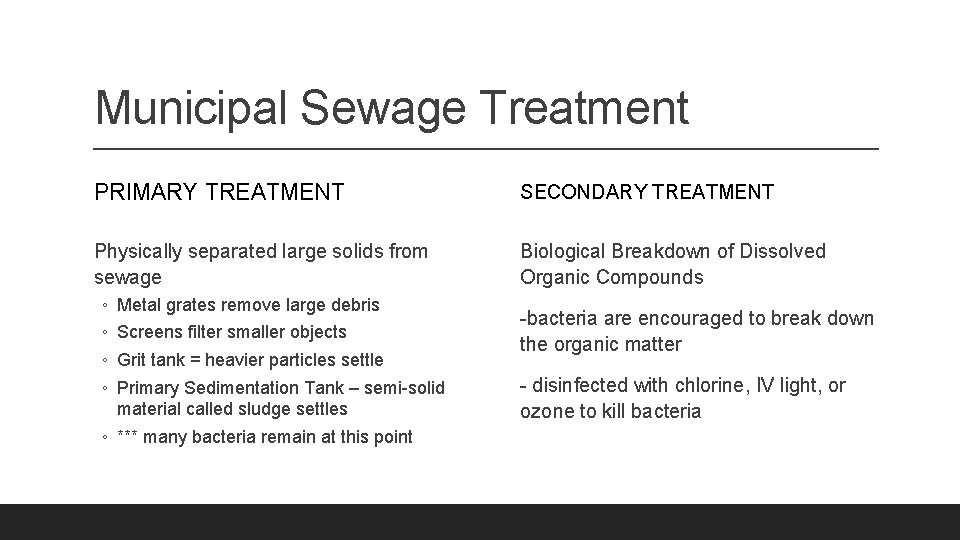 Municipal Sewage Treatment

PRIMARY TREATMENT

Physically separated large solids from sewage

◦ Metal grates remove large debris
◦ Screens filter smaller objects
◦ Grit tank = heavier particles settle
◦ Primary Sedimentation Tank – semi-solid material called sludge settles
◦ *** many bacteria remain at this point

SECONDARY TREATMENT

Biological Breakdown of Dissolved Organic Compounds

-bacteria are encouraged to break down the organic matter

- disinfected with chlorine, IV light, or ozone to kill bacteria